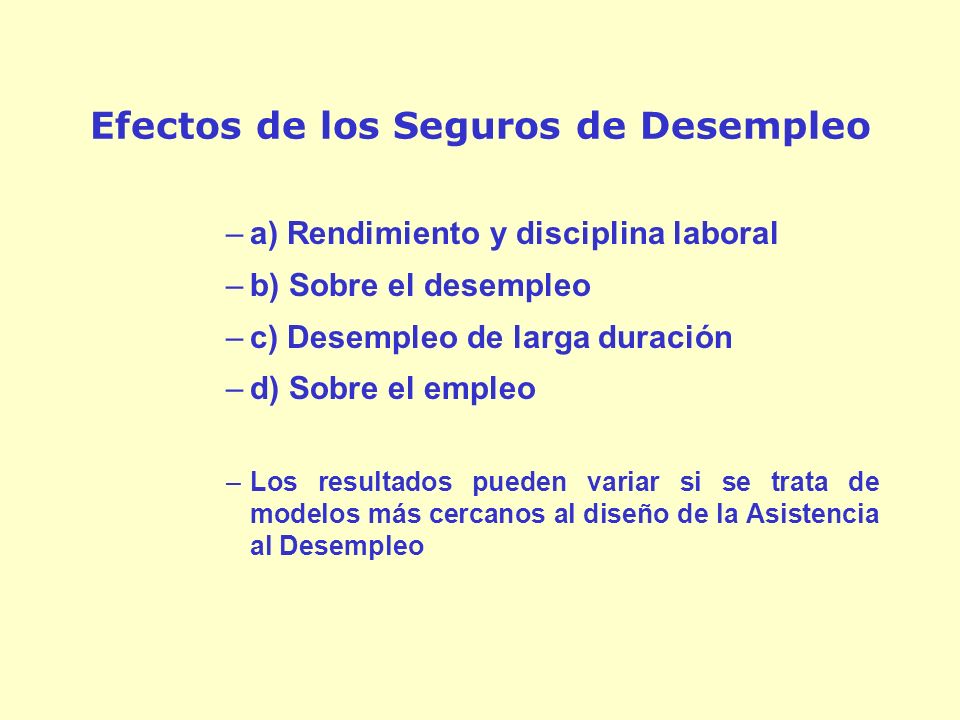 Efectos de los Seguros de Desempleo

– a) Rendimiento y disciplina laboral

– b) Sobre el desempleo

– c) Desempleo de larga duración

– d) Sobre el empleo

– Los resultados pueden variar si se trata de modelos más cercanos al diseño de la Asistencia al Desempleo